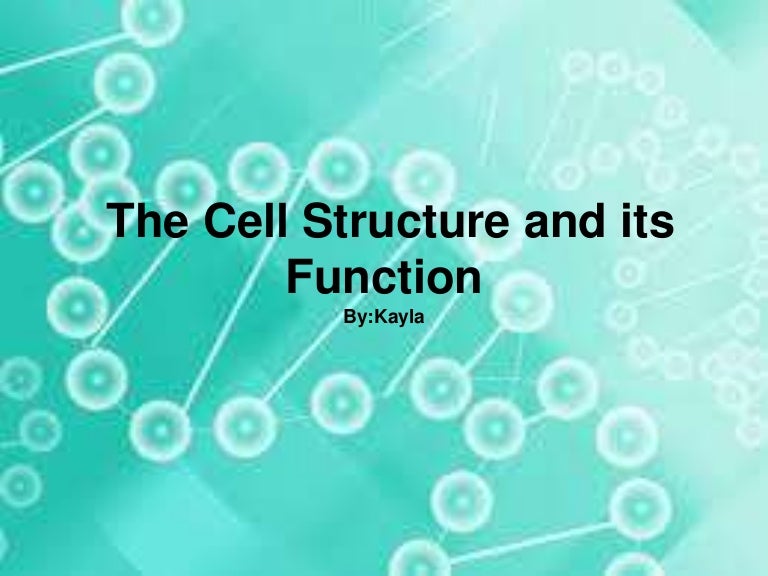 The Cell Structure and its Function

By:Kayla